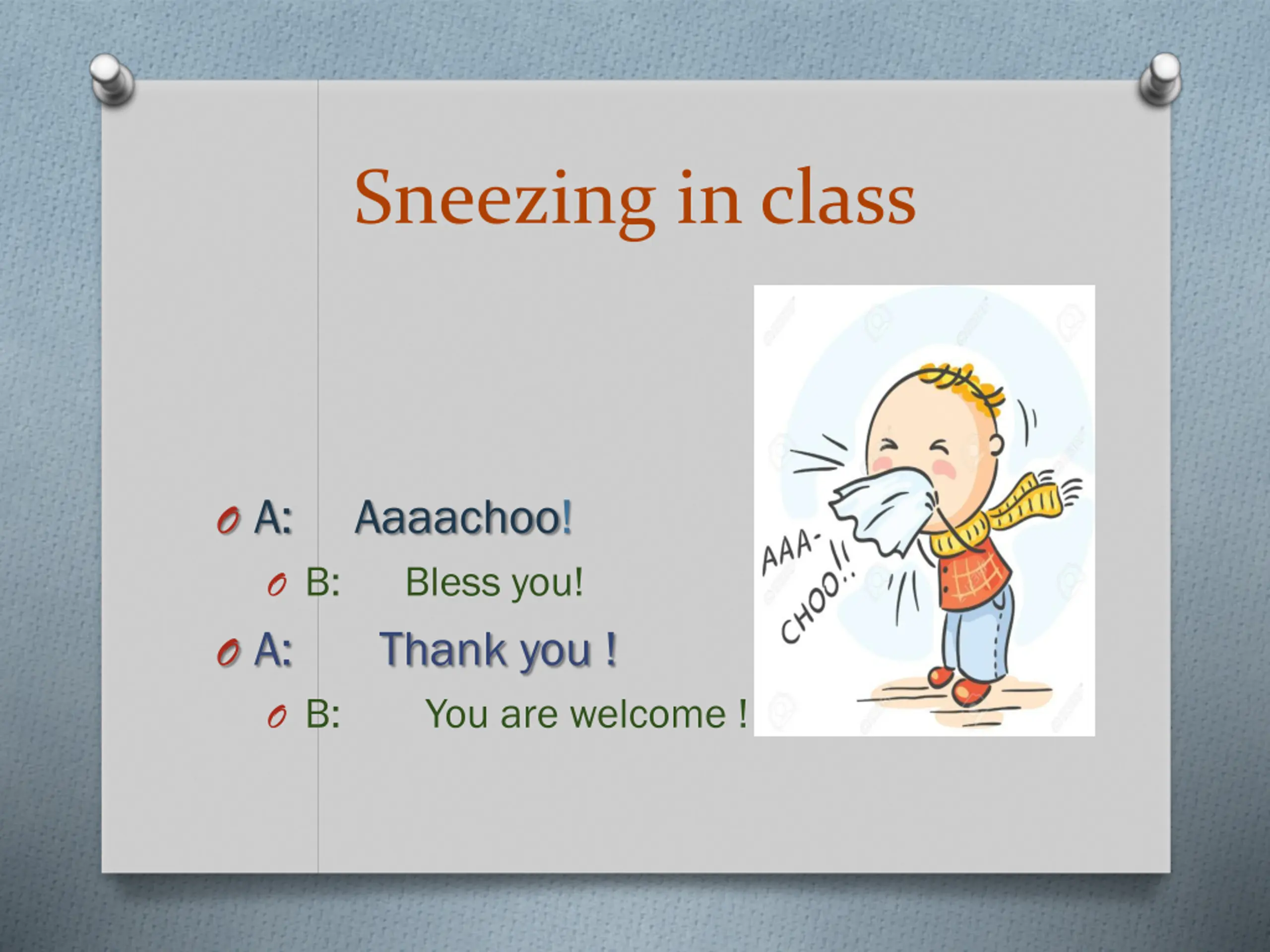 Sneezing in class

A: Aaaachoo!

B: Bless you!

A: Thank you !

B: You are welcome !

AAA-CHOO!!